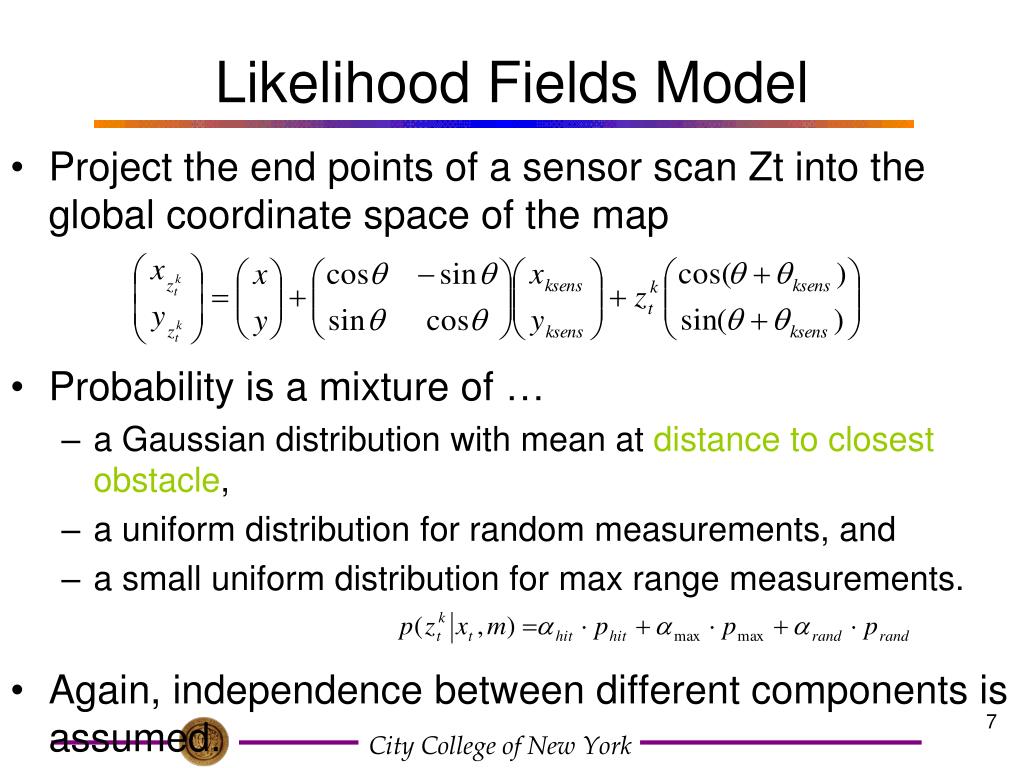 Likelihood Fields Model

• Project the end points of a sensor scan Zt into the global coordinate space of the map

$\begin{pmatrix} x_{z_t^k} \\ y_{z_t^k} \end{pmatrix} = \begin{pmatrix} x \\ y \end{pmatrix} + \begin{pmatrix} \cos\theta & -\sin\theta \\ \sin\theta & \cos\theta \end{pmatrix} \begin{pmatrix} x_{ksens} \\ y_{ksens} \end{pmatrix} + z_t^k \begin{pmatrix} \cos(\theta + \theta_{ksens}) \\ \sin(\theta + \theta_{ksens}) \end{pmatrix}$

• Probability is a mixture of …
– a Gaussian distribution with mean at distance to closest obstacle,
– a uniform distribution for random measurements, and
– a small uniform distribution for max range measurements.

$p(z_t^k | x_t, m) = \alpha_{hit} \cdot p_{hit} + \alpha_{\max} \cdot p_{\max} + \alpha_{rand} \cdot p_{rand}$

• Again, independence between different components is assumed.

City College of New York

7